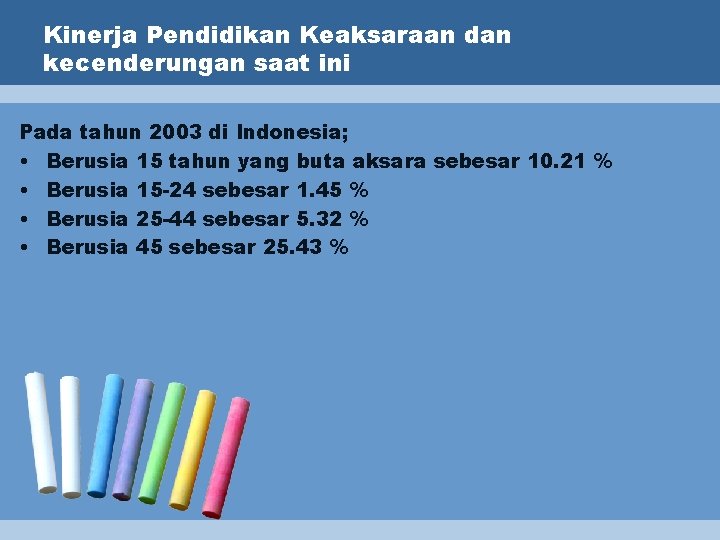 Kinerja Pendidikan Keaksaraan dan kecenderungan saat ini

Pada tahun 2003 di Indonesia;
• Berusia 15 tahun yang buta aksara sebesar 10.21 %
• Berusia 15-24 sebesar 1.45 %
• Berusia 25-44 sebesar 5.32 %
• Berusia 45 sebesar 25.43 %